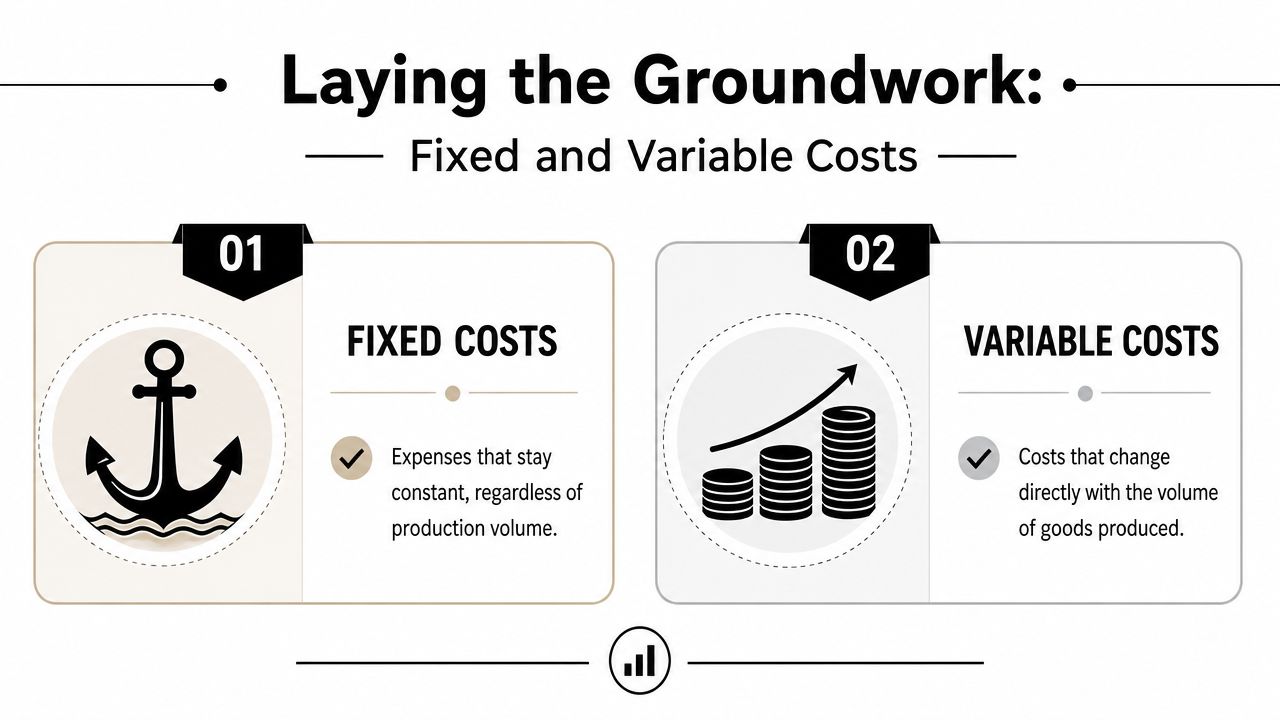 Laying the Groundwork:

Fixed and Variable Costs

01

FIXED COSTS

Expenses that stay constant, regardless of production volume.

02

VARIABLE COSTS

Costs that change directly with the volume of goods produced.